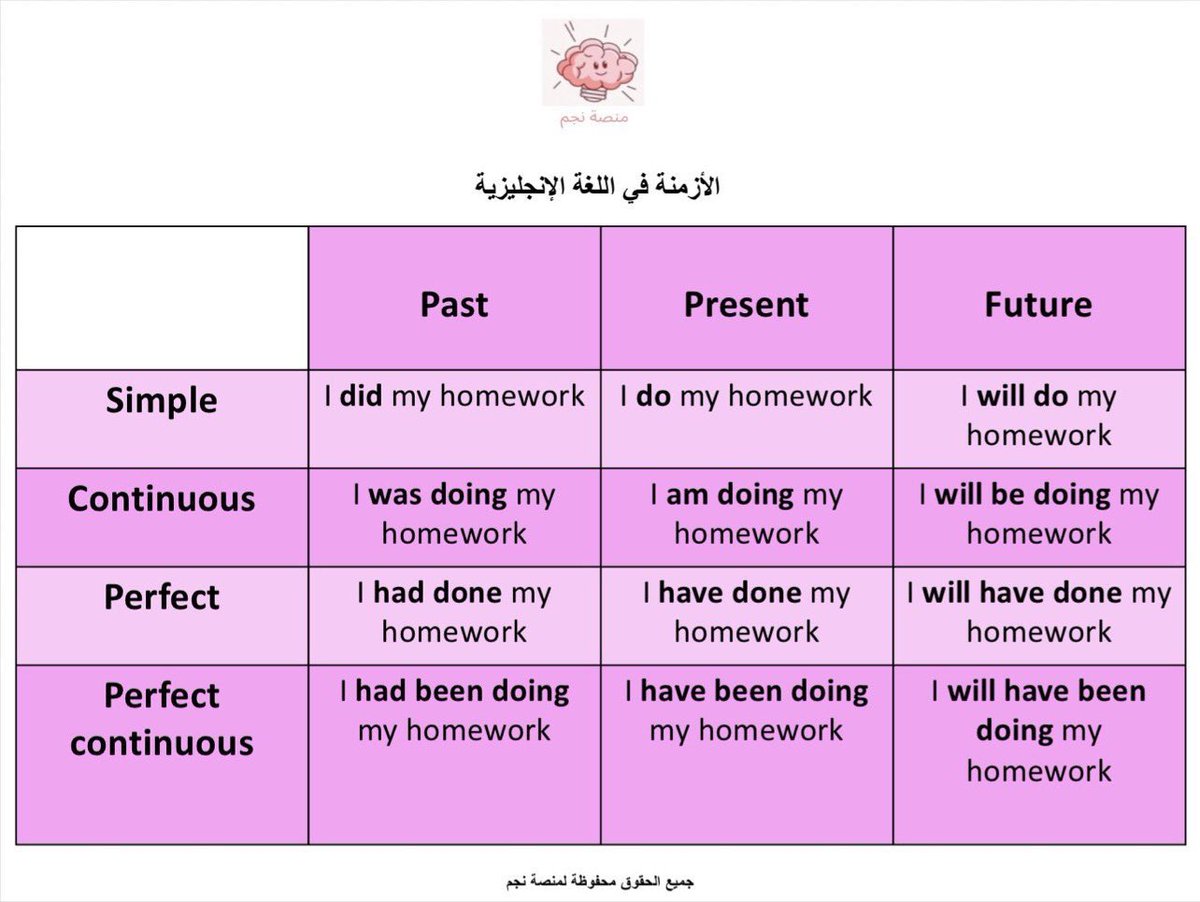 منصة نجم

الأزمنة في اللغة الإنجليزية

| | Past | Present | Future |
|---|---|---|---|
| Simple | I did my homework | I do my homework | I will do my homework |
| Continuous | I was doing my homework | I am doing my homework | I will be doing my homework |
| Perfect | I had done my homework | I have done my homework | I will have done my homework |
| Perfect continuous | I had been doing my homework | I have been doing my homework | I will have been doing my homework |

جميع الحقوق محفوظة لمنصة نجم